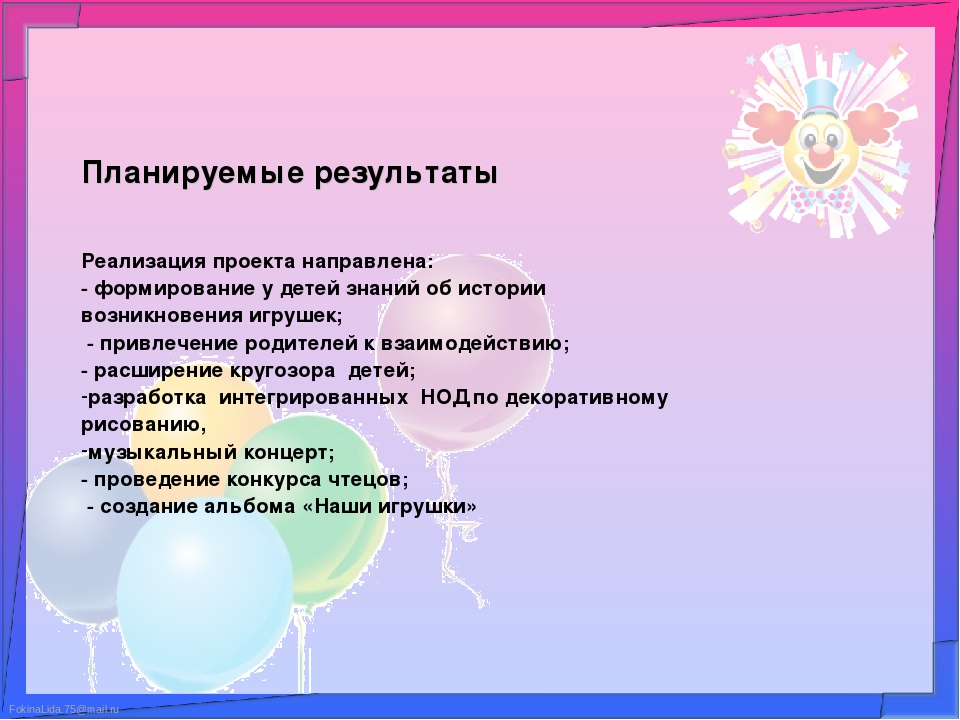 Планируемые результаты

Реализация проекта направлена:
- формирование у детей знаний об истории возникновения игрушек;
- привлечение родителей к взаимодействию;
- расширение кругозора детей;
-разработка интегрированных НОД по декоративному рисованию,
-музыкальный концерт;
- проведение конкурса чтецов;
- создание альбома «Наши игрушки»

FokinaLida.75@mail.ru